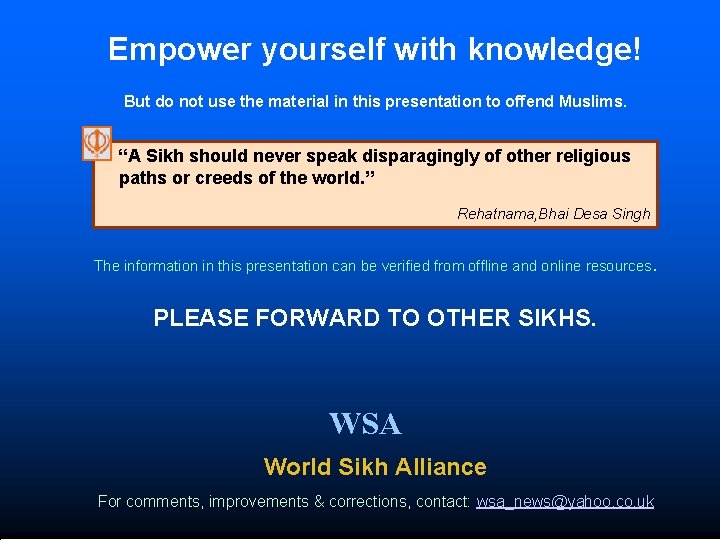 Empower yourself with knowledge!

But do not use the material in this presentation to offend Muslims.

“A Sikh should never speak disparagingly of other religious paths or creeds of the world.”

Rehatnama,Bhai Desa Singh

The information in this presentation can be verified from offline and online resources.

PLEASE FORWARD TO OTHER SIKHS.

WSA

World Sikh Alliance

For comments, improvements & corrections, contact: wsa_news@yahoo.co.uk